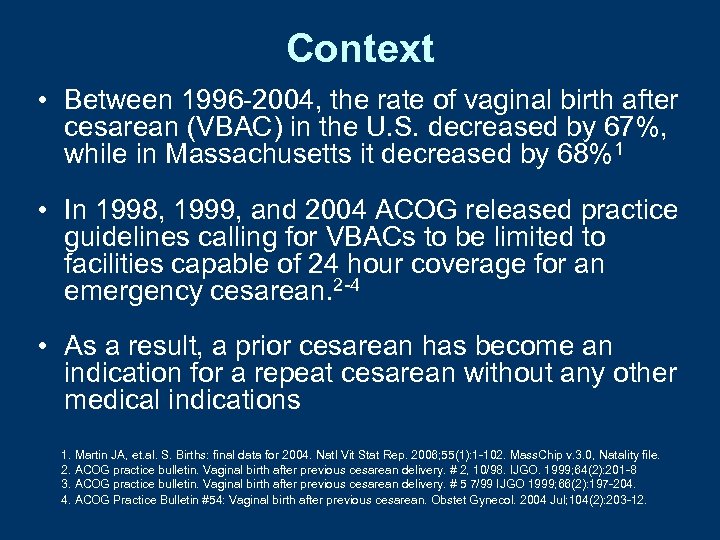 Context

• Between 1996-2004, the rate of vaginal birth after cesarean (VBAC) in the U.S. decreased by 67%, while in Massachusetts it decreased by 68%$^1$

• In 1998, 1999, and 2004 ACOG released practice guidelines calling for VBACs to be limited to facilities capable of 24 hour coverage for an emergency cesarean.$^{2-4}$

• As a result, a prior cesarean has become an indication for a repeat cesarean without any other medical indications

1. Martin JA, et.al. S. Births: final data for 2004. Natl Vit Stat Rep. 2006;55(1):1-102. MassChip v.3.0, Natality file.
2. ACOG practice bulletin. Vaginal birth after previous cesarean delivery. # 2, 10/98. IJGO. 1999;64(2):201-8
3. ACOG practice bulletin. Vaginal birth after previous cesarean delivery. # 5 7/99 IJGO 1999;66(2):197-204.
4. ACOG Practice Bulletin #54: Vaginal birth after previous cesarean. Obstet Gynecol. 2004 Jul;104(2):203-12.